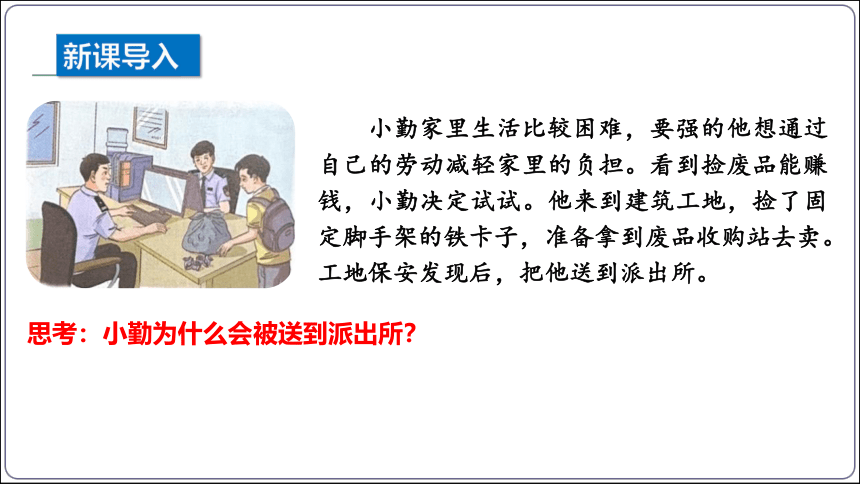 新课导入

小勤家里生活比较困难，要强的他想通过自己的劳动减轻家里的负担。看到捡废品能赚钱，小勤决定试试。他来到建筑工地，捡了固定脚手架的铁卡子，准备拿到废品收购站去卖。工地保安发现后，把他送到派出所。

思考：小勤为什么会被送到派出所？